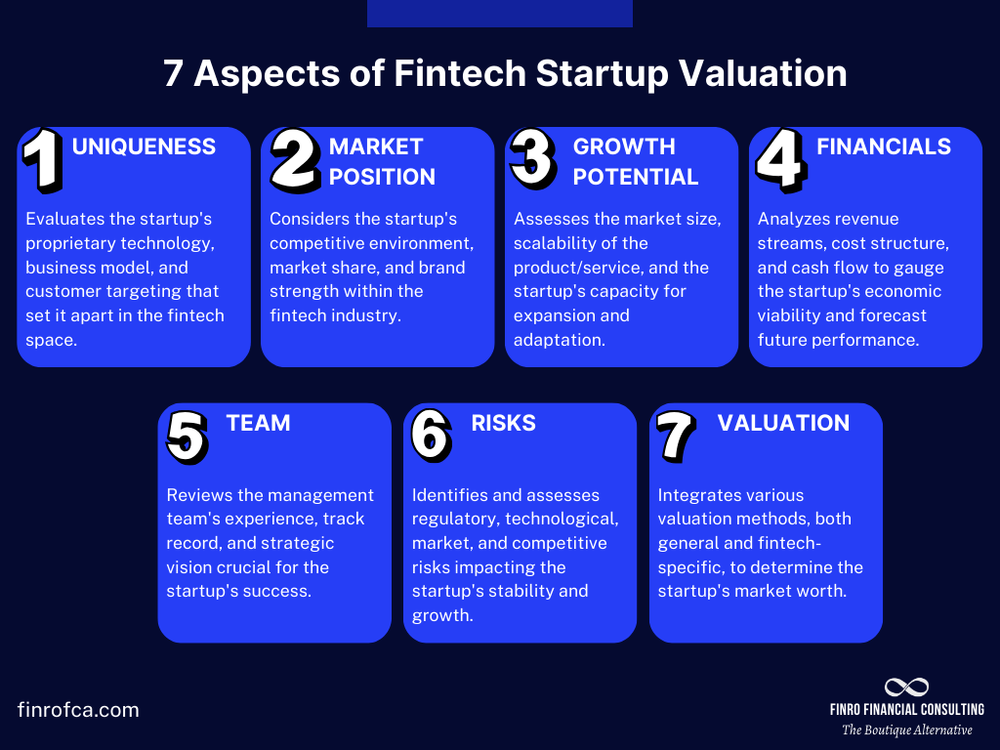 7 Aspects of Fintech Startup Valuation

1 UNIQUENESS

Evaluates the startup's proprietary technology, business model, and customer targeting that set it apart in the fintech space.

2 MARKET POSITION

Considers the startup's competitive environment, market share, and brand strength within the fintech industry.

3 GROWTH POTENTIAL

Assesses the market size, scalability of the product/service, and the startup's capacity for expansion and adaptation.

4 FINANCIALS

Analyzes revenue streams, cost structure, and cash flow to gauge the startup's economic viability and forecast future performance.

5 TEAM

Reviews the management team's experience, track record, and strategic vision crucial for the startup's success.

6 RISKS

Identifies and assesses regulatory, technological, market, and competitive risks impacting the startup's stability and growth.

7 VALUATION

Integrates various valuation methods, both general and fintech-specific, to determine the startup's market worth.

finrofca.com

FINRO FINANCIAL CONSULTING
The Boutique Alternative